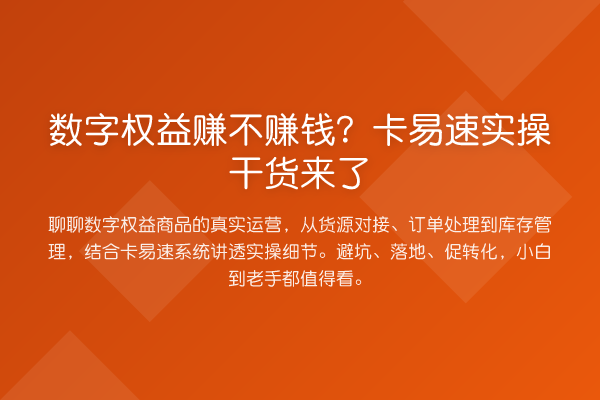 数字权益赚不赚钱？卡易速实操干货来了

聊聊数字权益商品的真实运营，从货源对接、订单处理到库存管理，结合卡易速系统讲透实操细节。避坑、落地、促转化，小白到老手都值得看。